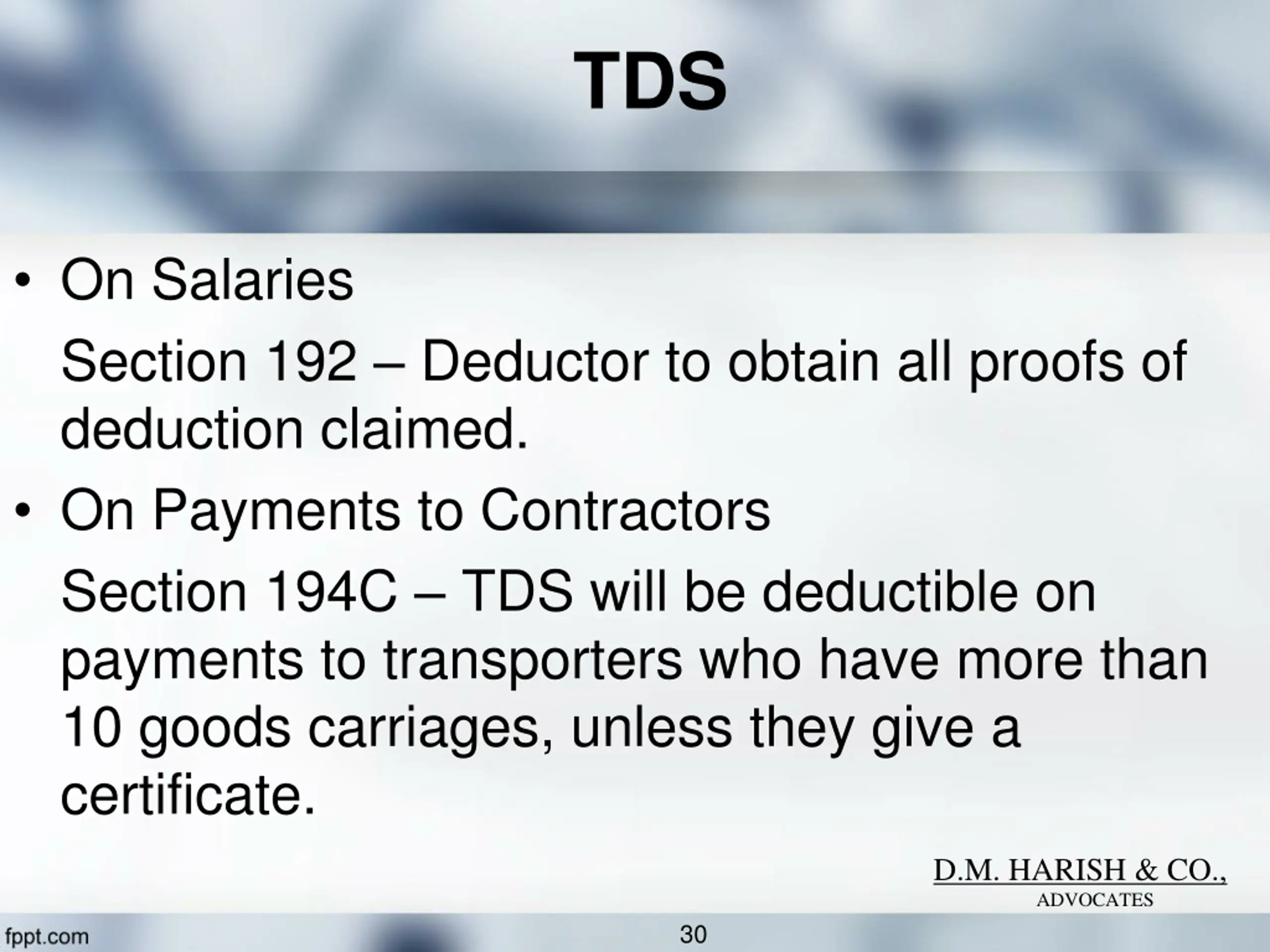 TDS

• On Salaries

Section 192 – Deductor to obtain all proofs of deduction claimed.

• On Payments to Contractors

Section 194C – TDS will be deductible on payments to transporters who have more than 10 goods carriages, unless they give a certificate.

D.M. HARISH & CO.,
ADVOCATES

fppt.com

30